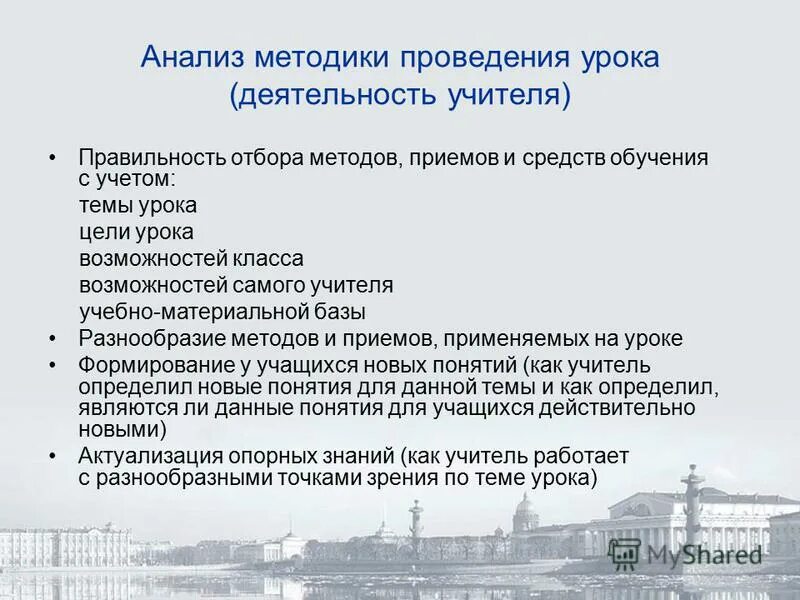 Анализ методики проведения урока (деятельность учителя)

• Правильность отбора методов, приемов и средств обучения с учетом:
темы урока
цели урока
возможностей класса
возможностей самого учителя
учебно-материальной базы
• Разнообразие методов и приемов, применяемых на уроке
• Формирование у учащихся новых понятий (как учитель определил новые понятия для данной темы и как определил, являются ли данные понятия для учащихся действительно новыми)
• Актуализация опорных знаний (как учитель работает с разнообразными точками зрения по теме урока)

MyShared